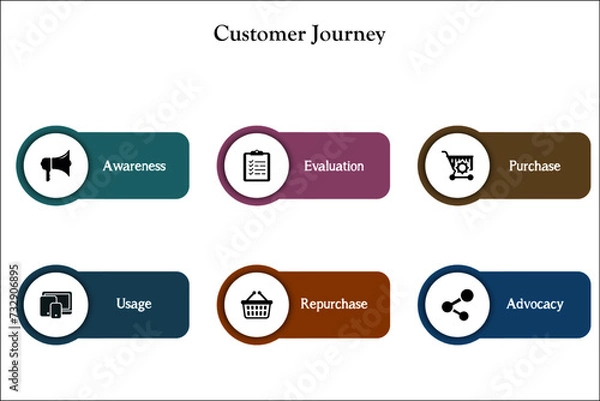 Customer Journey

Awareness

Evaluation

Purchase

Usage

Repurchase

Advocacy

Adobe Stock | #732906895